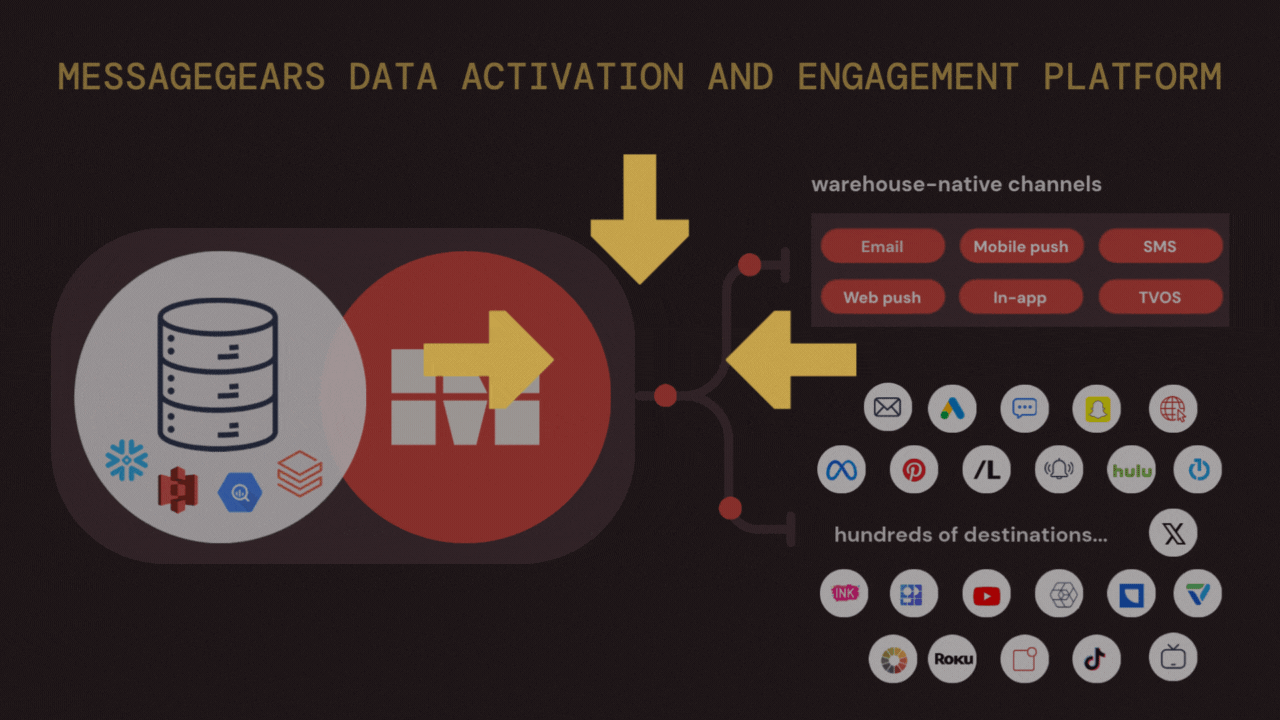 MESSAGEGEARS DATA ACTIVATION AND ENGAGEMENT PLATFORM

warehouse-native channels

Email
Mobile push
SMS
Web push
In-app
TVOS

hulu

hundreds of destinations...

INK

Roku